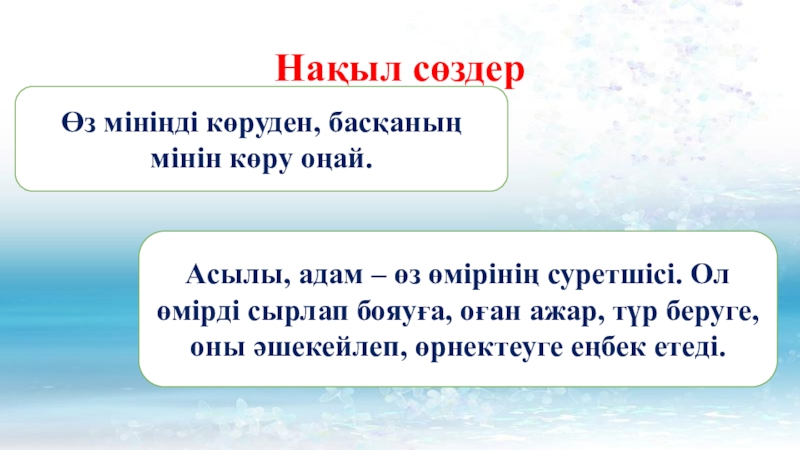 Нақыл сөздер

Өз мініңді көруден, басқаның мінін көру оңай.

Асылы, адам – өз өмірінің суретшісі. Ол өмірді сырлап бояуға, оған ажар, түр беруге, оны әшекейлеп, өрнектеуге еңбек етеді.